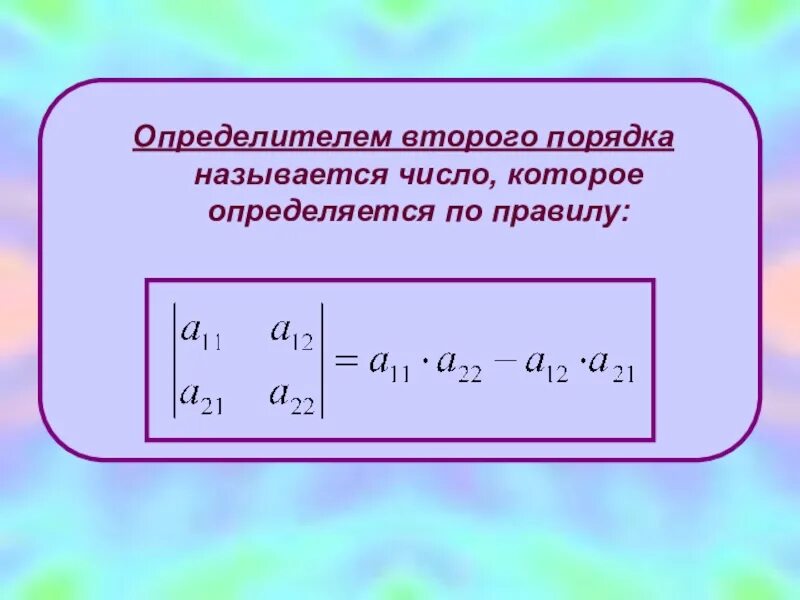 Определителем второго порядка называется число, которое определяется по правилу:

$\begin{vmatrix} a_{11} & a_{12} \\ a_{21} & a_{22} \end{vmatrix} = a_{11} \cdot a_{22} - a_{12} \cdot a_{21}$